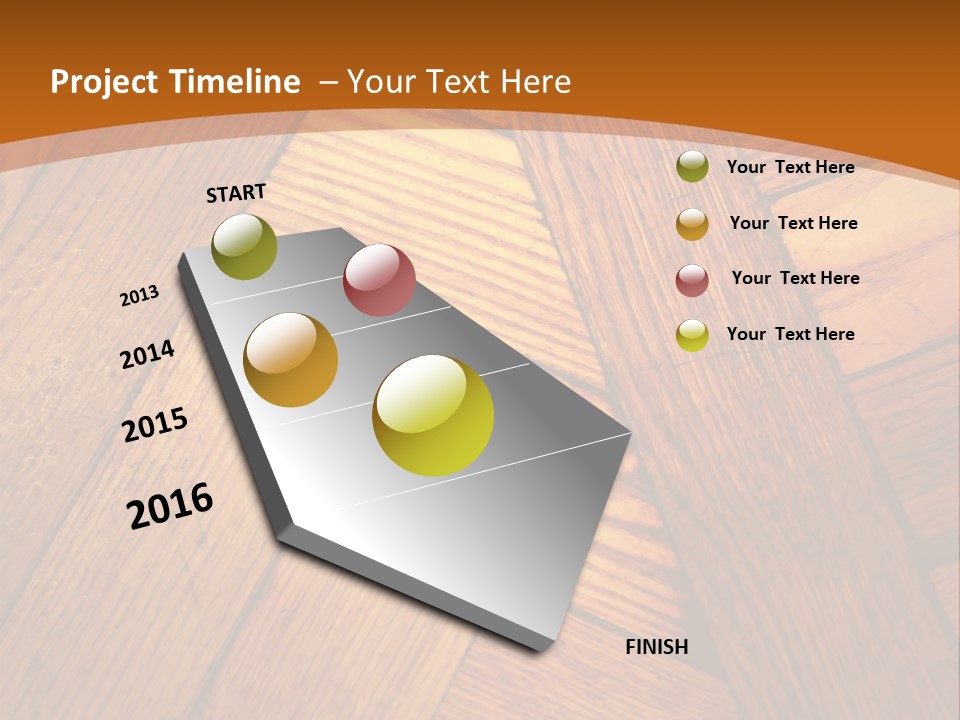 Project Timeline – Your Text Here

START

2013

2014

2015

2016

FINISH

Your Text Here

Your Text Here

Your Text Here

Your Text Here